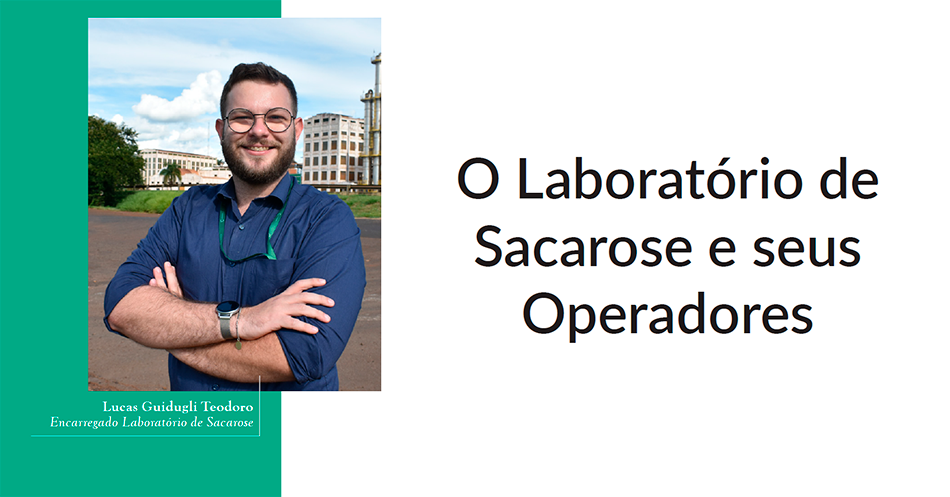 Lucas Guidugli Teodoro
Encarregado Laboratório de Sacarose

O Laboratório de Sacarose e seus Operadores